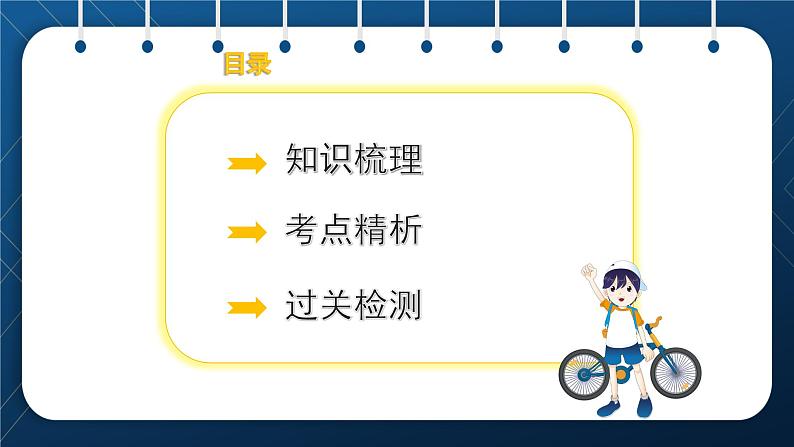 目录

知识梳理

考点精析

过关检测